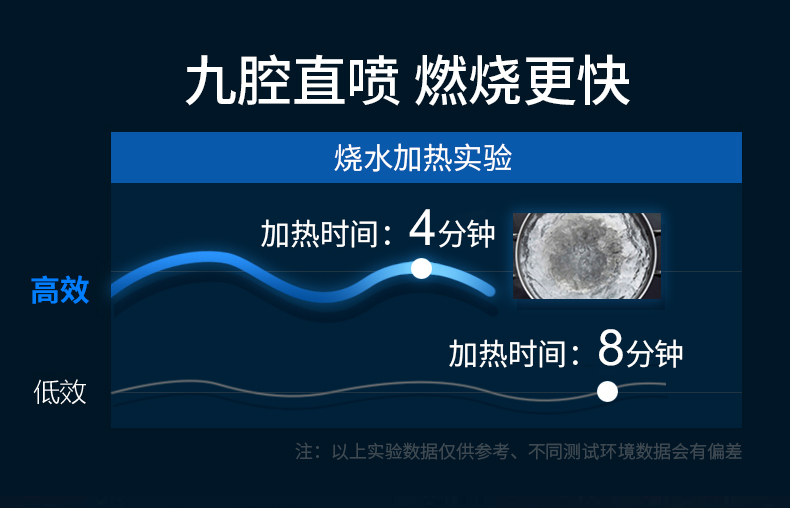 九腔直喷 燃烧更快

烧水加热实验

加热时间：4分钟

高效

加热时间：8分钟

低效

注：以上实验数据仅供参考、不同测试环境数据会有偏差